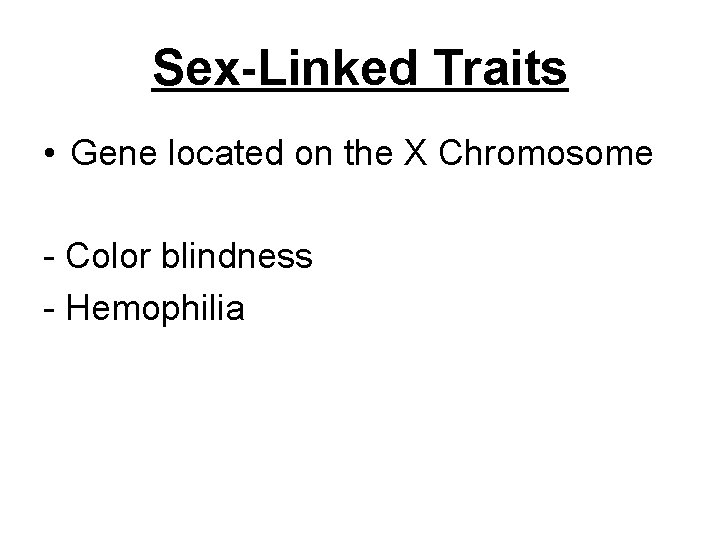 Sex-Linked Traits

• Gene located on the X Chromosome

- Color blindness
- Hemophilia